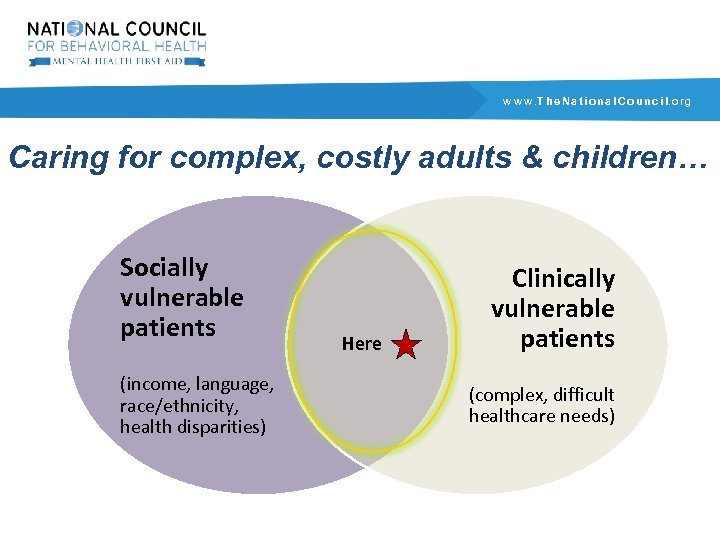 NATIONAL COUNCIL
FOR BEHAVIORAL HEALTH
MENTAL HEALTH FIRST AID

www.TheNationalCouncil.org

Caring for complex, costly adults & children…

Socially vulnerable patients

(income, language, race/ethnicity, health disparities)

Here

Clinically vulnerable patients

(complex, difficult healthcare needs)